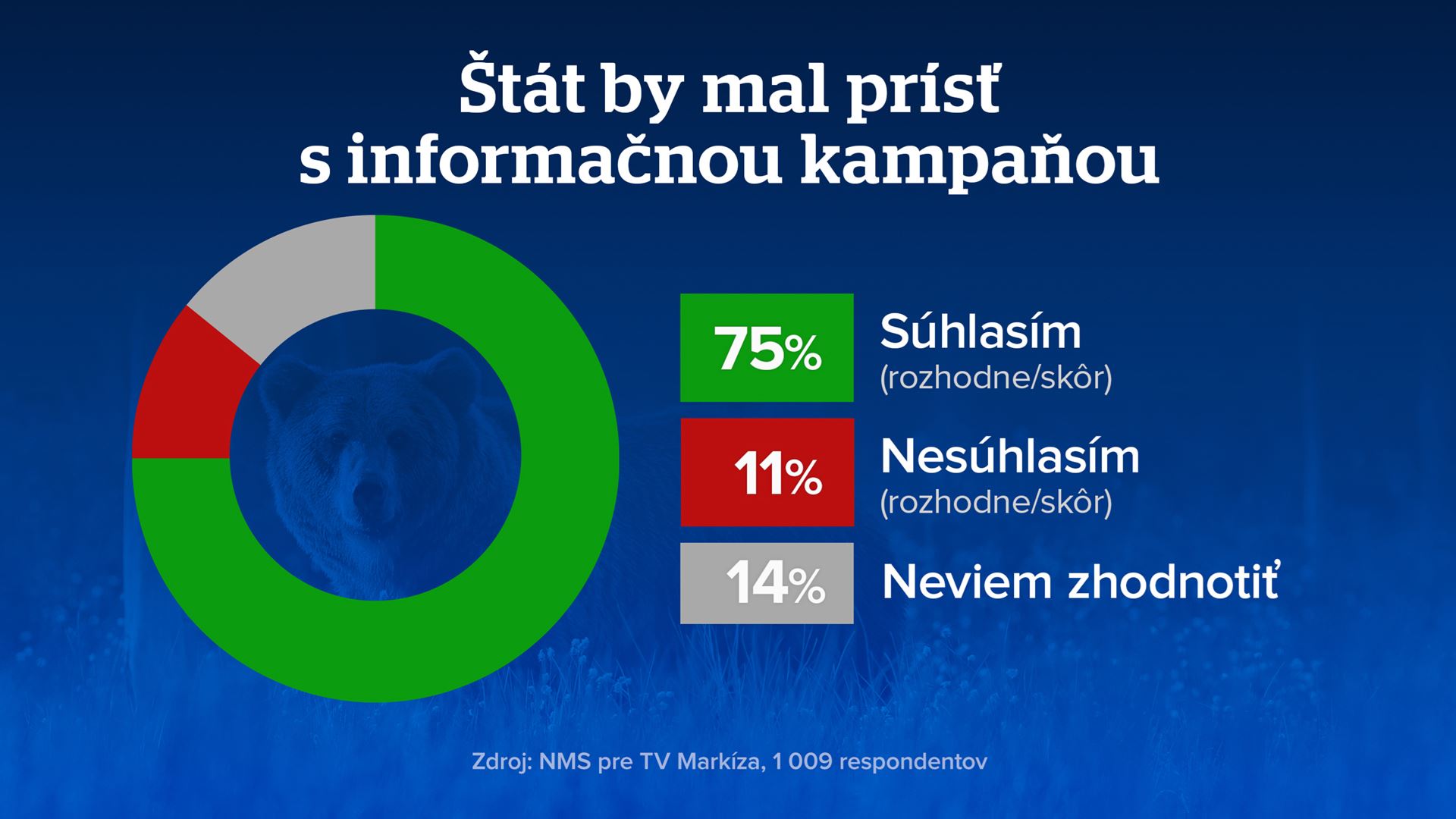 Štát by mal prísť s informačnou kampaňou

75% Súhlasím
(rozhodne/skôr)

11% Nesúhlasím
(rozhodne/skôr)

14% Neviem zhodnotiť

Zdroj: NMS pre TV Markíza, 1 009 respondentov